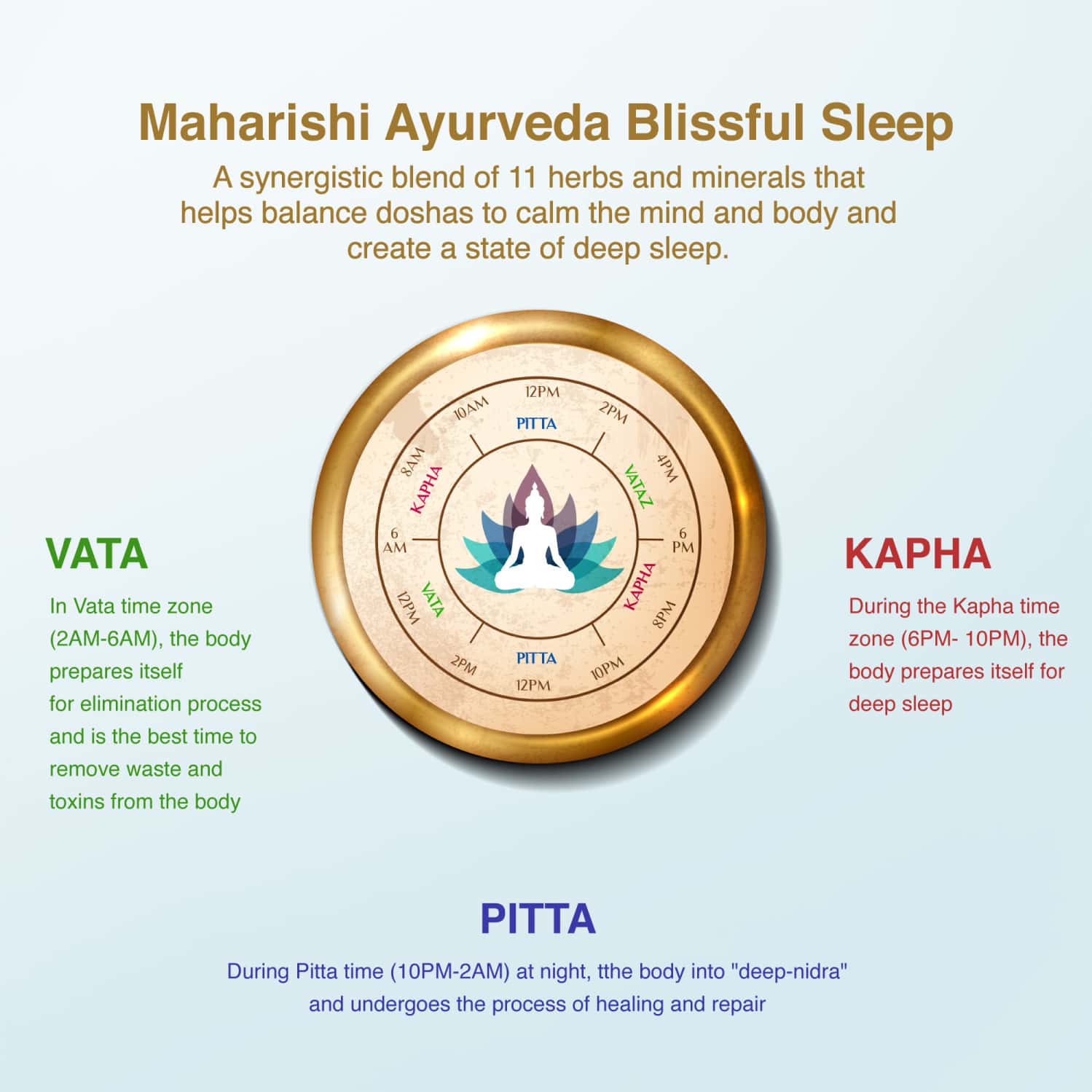 Maharishi Ayurveda Blissful Sleep

A synergistic blend of 11 herbs and minerals that helps balance doshas to calm the mind and body and create a state of deep sleep.

12PM
2PM
4PM
6 PM
8PM
10PM
12PM
2PM
12PM
6 AM
8AM
10AM
PITTA
VATAZ
KAPHA
PITTA
VATA
KAPHA

VATA

In Vata time zone (2AM-6AM), the body prepares itself for elimination process and is the best time to remove waste and toxins from the body

KAPHA

During the Kapha time zone (6PM- 10PM), the body prepares itself for deep sleep

PITTA

During Pitta time (10PM-2AM) at night, tthe body into "deep-nidra" and undergoes the process of healing and repair